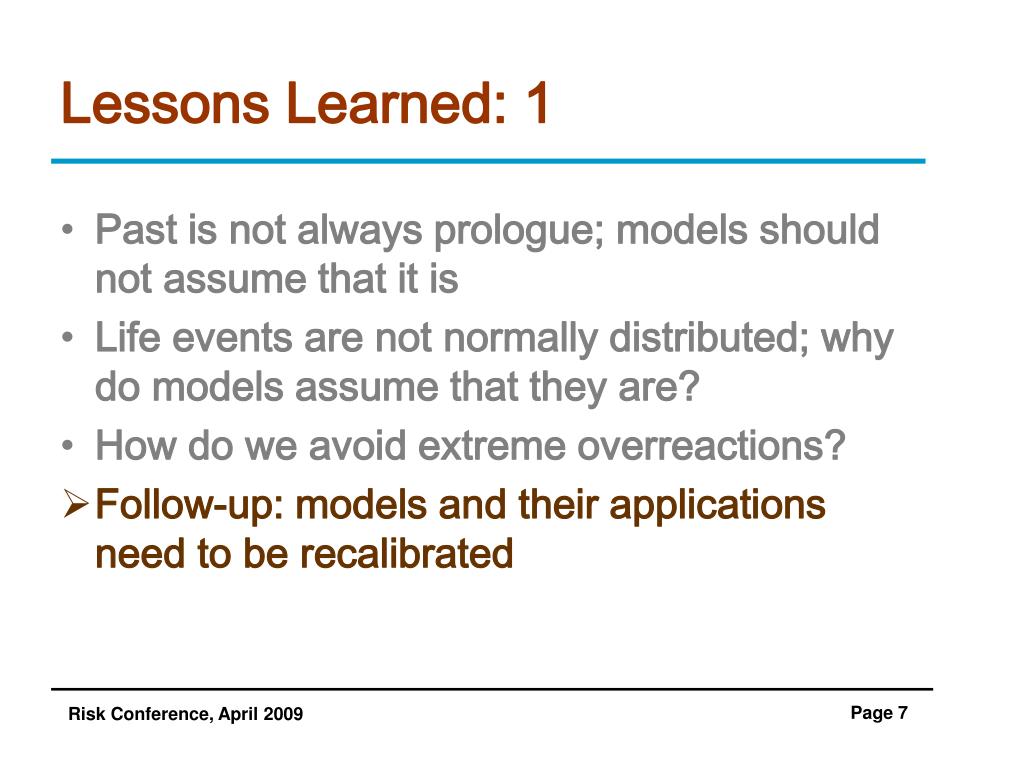 Lessons Learned: 1

• Past is not always prologue; models should not assume that it is
• Life events are not normally distributed; why do models assume that they are?
• How do we avoid extreme overreactions?
➢ Follow-up: models and their applications need to be recalibrated

Risk Conference, April 2009

Page 7